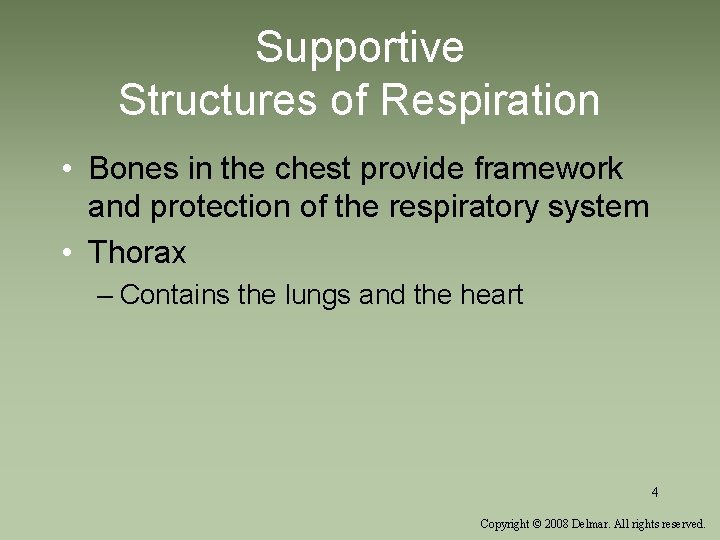 Supportive
Structures of Respiration

• Bones in the chest provide framework and protection of the respiratory system
• Thorax
– Contains the lungs and the heart

4

Copyright © 2008 Delmar. All rights reserved.